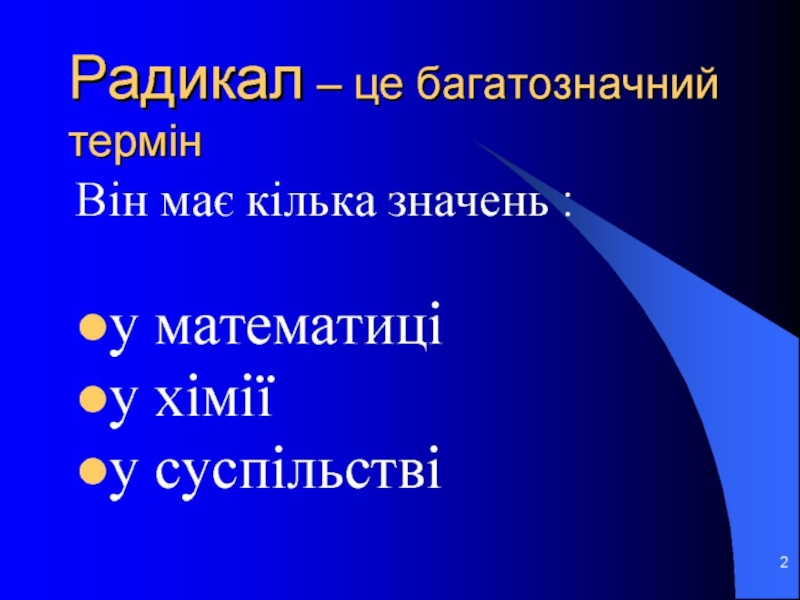 Радикал – це багатозначний термін

Він має кілька значень :

- у математиці
- у хімії
- у суспільстві

2